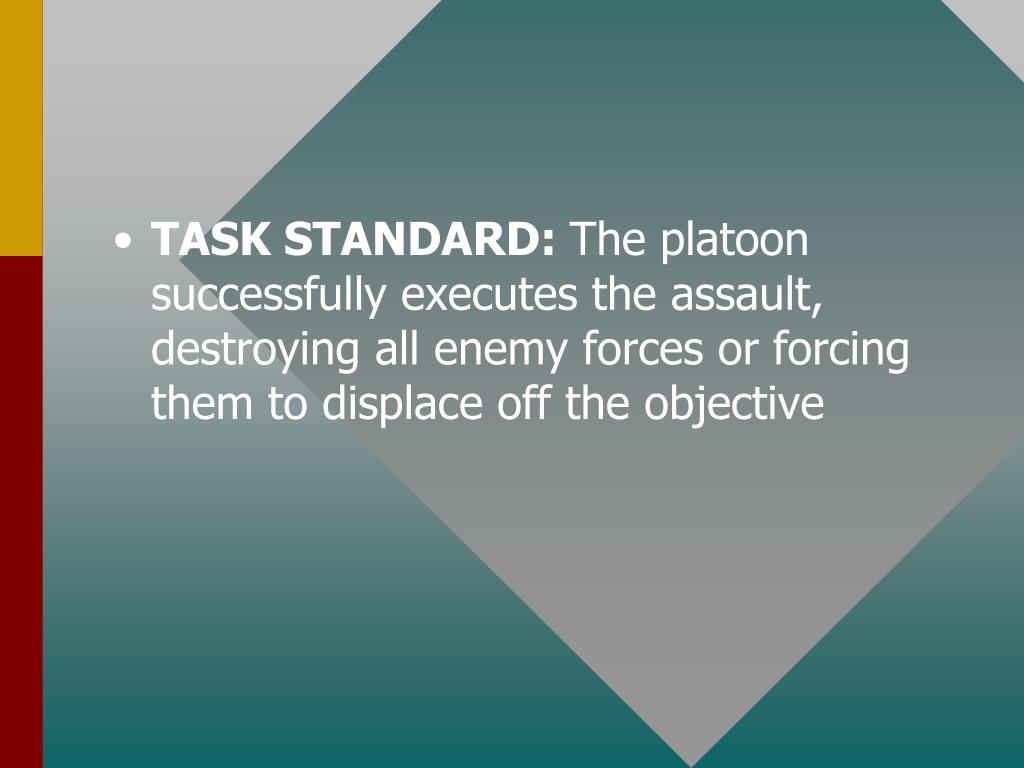 • TASK STANDARD: The platoon successfully executes the assault, destroying all enemy forces or forcing them to displace off the objective